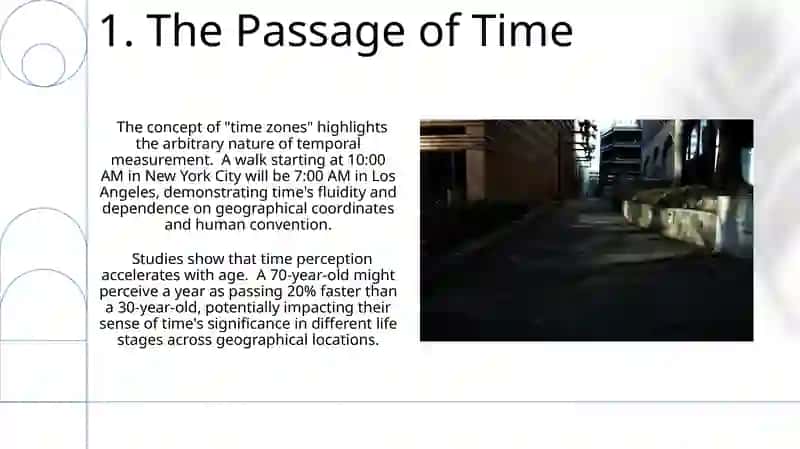 1. The Passage of Time

The concept of "time zones" highlights the arbitrary nature of temporal measurement. A walk starting at 10:00 AM in New York City will be 7:00 AM in Los Angeles, demonstrating time's fluidity and dependence on geographical coordinates and human convention.

Studies show that time perception accelerates with age. A 70-year-old might perceive a year as passing 20% faster than a 30-year-old, potentially impacting their sense of time's significance in different life stages across geographical locations.